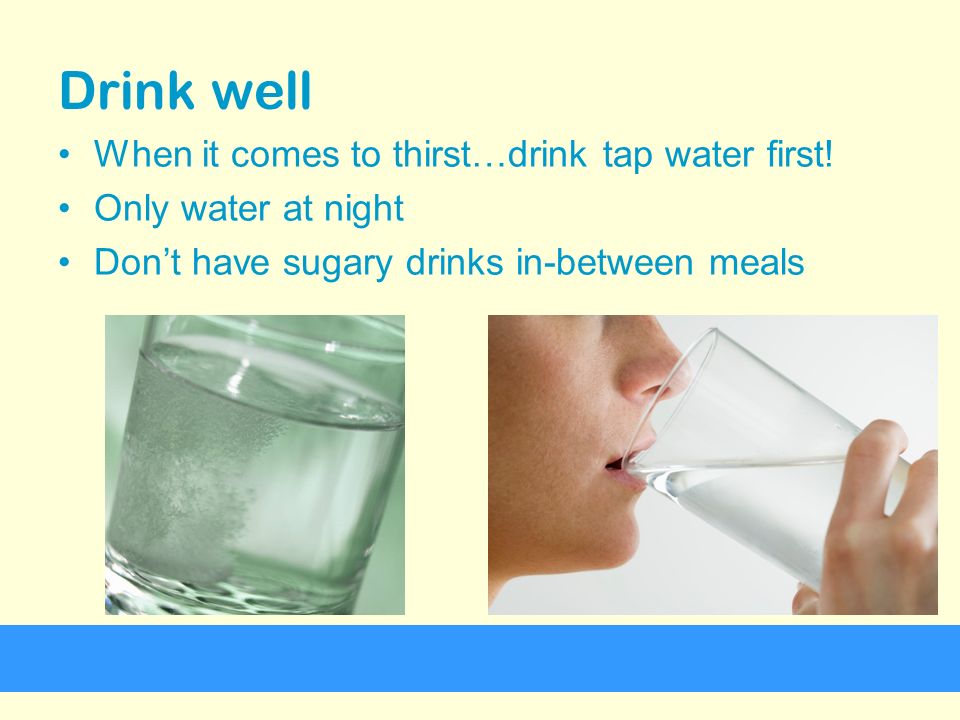 Drink well

• When it comes to thirst…drink tap water first!
• Only water at night
• Don’t have sugary drinks in-between meals